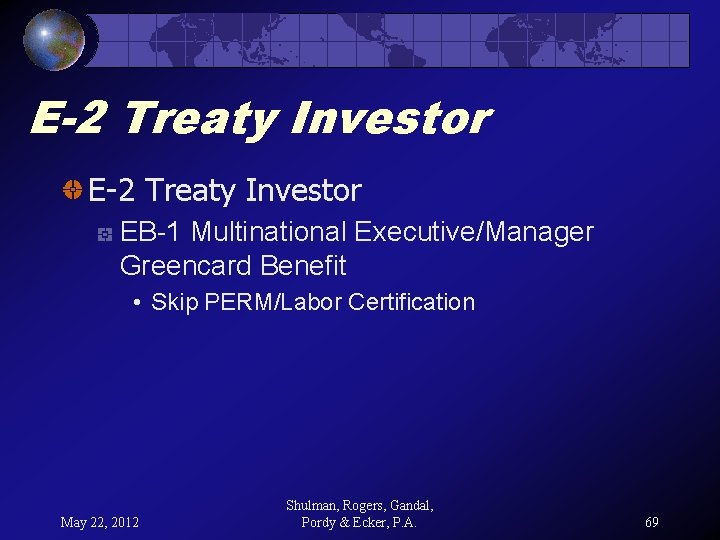 E-2 Treaty Investor

E-2 Treaty Investor

EB-1 Multinational Executive/Manager Greencard Benefit

• Skip PERM/Labor Certification

May 22, 2012

Shulman, Rogers, Gandal, Pordy & Ecker, P.A.

69